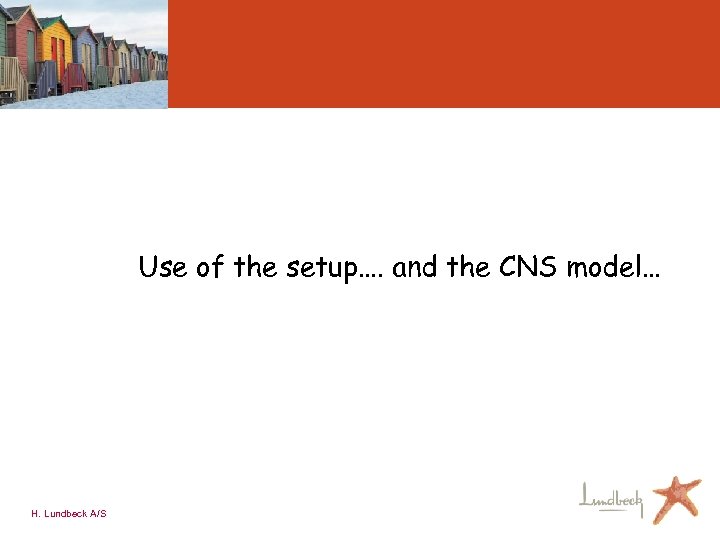 Use of the setup.... and the CNS model...

H. Lundbeck A/S

Lundbeck